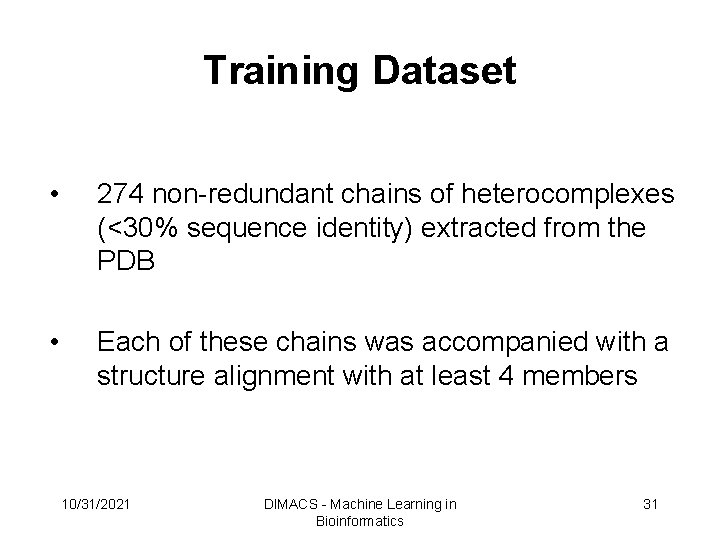 Training Dataset

• 274 non-redundant chains of heterocomplexes (<30% sequence identity) extracted from the PDB

• Each of these chains was accompanied with a structure alignment with at least 4 members

10/31/2021

DIMACS - Machine Learning in Bioinformatics

31